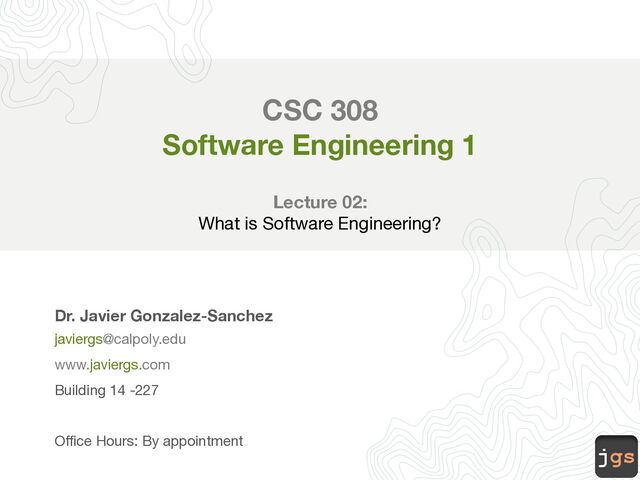 CSC 308
Software Engineering 1

Lecture 02:
What is Software Engineering?

Dr. Javier Gonzalez-Sanchez
javiergs@calpoly.edu
www.javiergs.com
Building 14 -227

Office Hours: By appointment

jgs